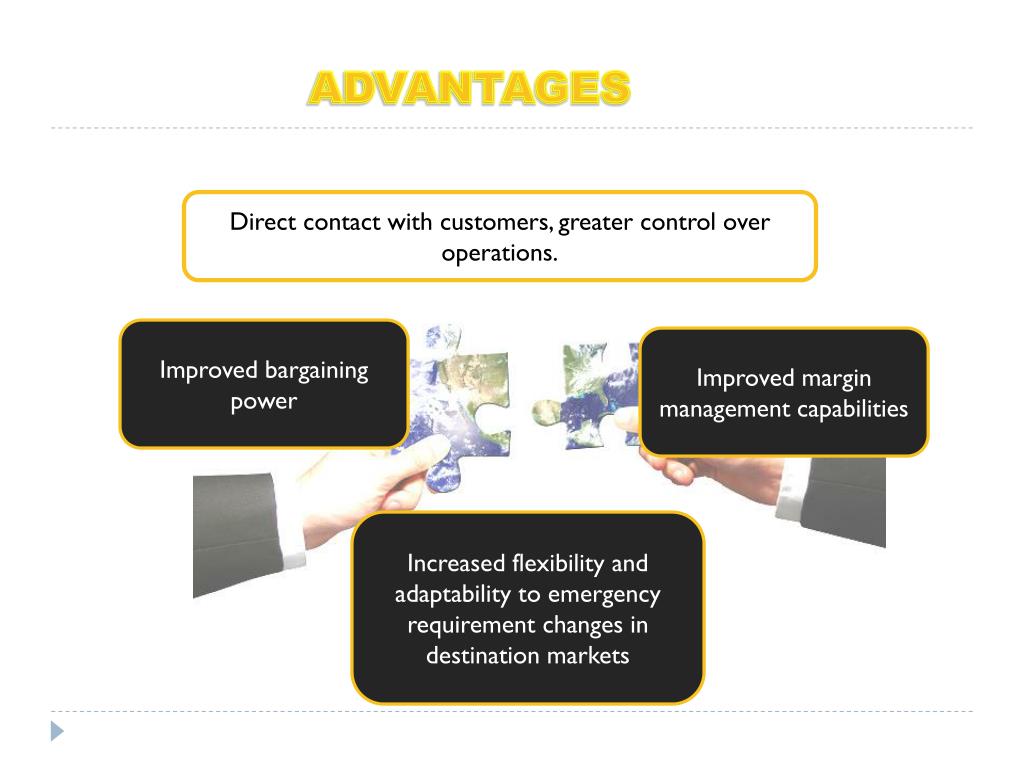 ADVANTAGES

Direct contact with customers, greater control over operations.

Improved bargaining power

Improved margin management capabilities

Increased flexibility and adaptability to emergency requirement changes in destination markets